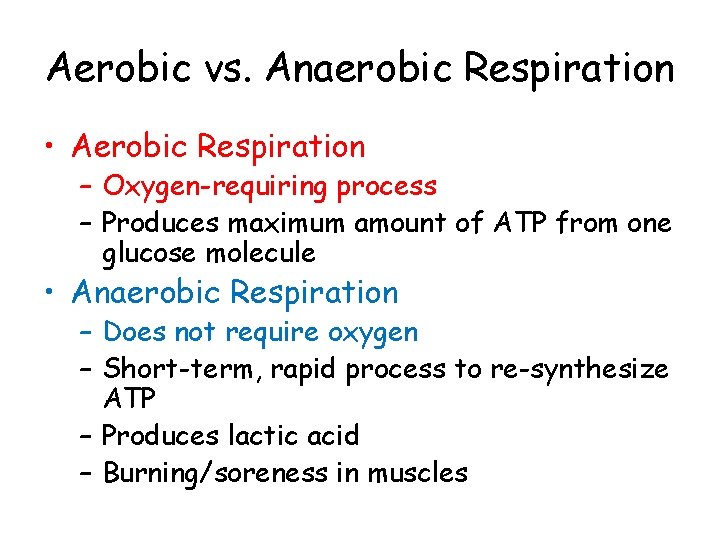 Aerobic vs. Anaerobic Respiration

• Aerobic Respiration
– Oxygen-requiring process
– Produces maximum amount of ATP from one glucose molecule

• Anaerobic Respiration
– Does not require oxygen
– Short-term, rapid process to re-synthesize ATP
– Produces lactic acid
– Burning/soreness in muscles